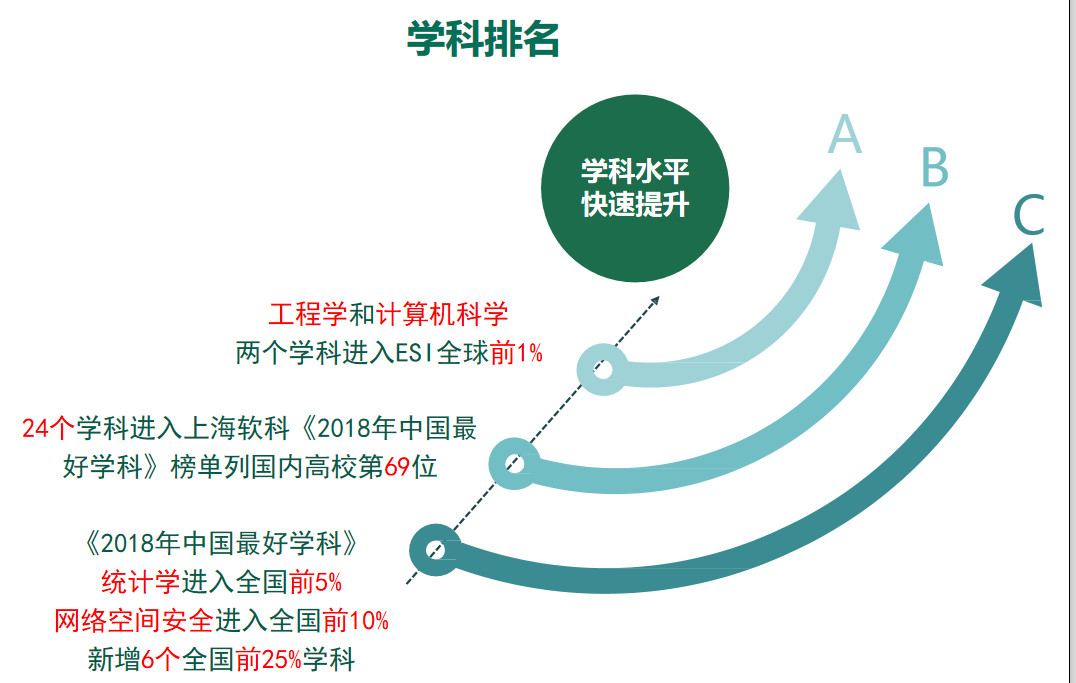 学科排名

学科水平
快速提升

A

B

C

工程学和计算机科学
两个学科进入ESI全球前1%

24个学科进入上海软科《2018年中国最好学科》榜单列国内高校第69位

《2018年中国最好学科》
统计学进入全国前5%
网络空间安全进入全国前10%
新增6个全国前25%学科